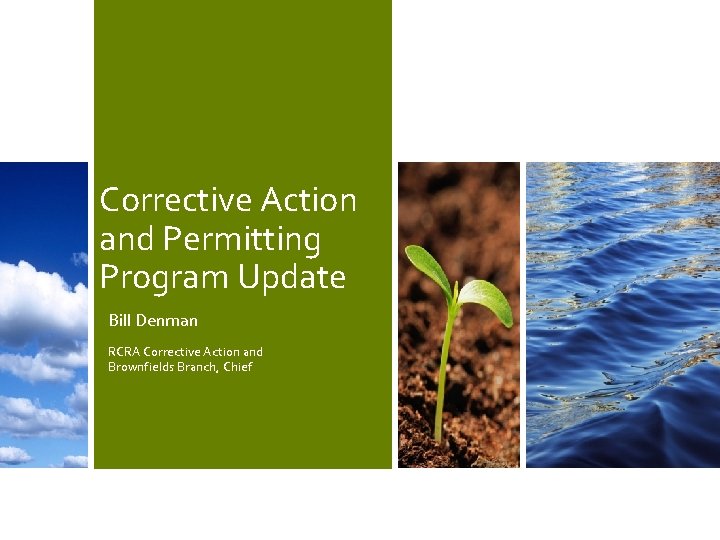 Corrective Action and Permitting Program Update

Bill Denman

RCRA Corrective Action and Brownfields Branch, Chief